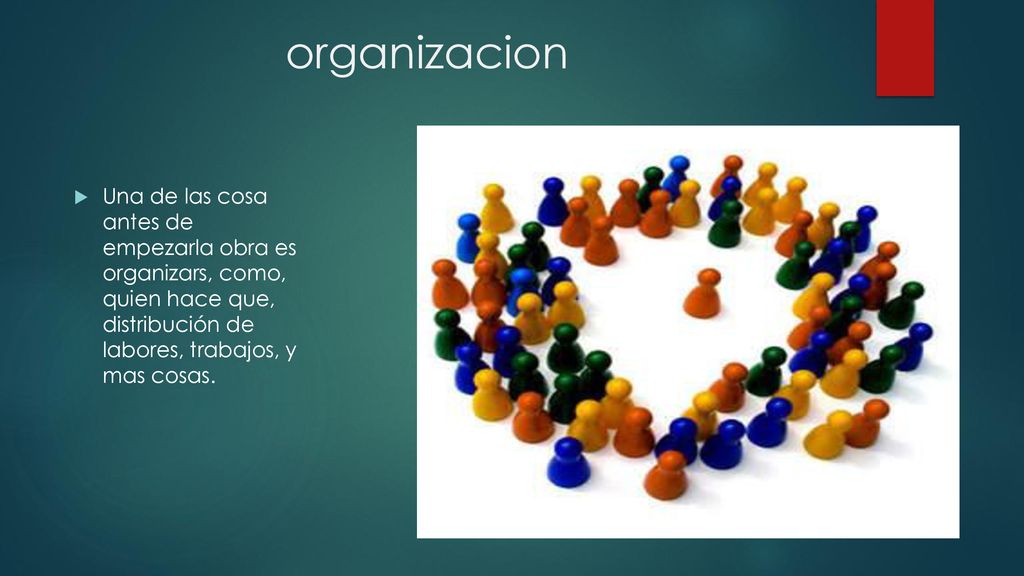 organizacion

Una de las cosa antes de empezarla obra es organizars, como, quien hace que, distribución de labores, trabajos, y mas cosas.